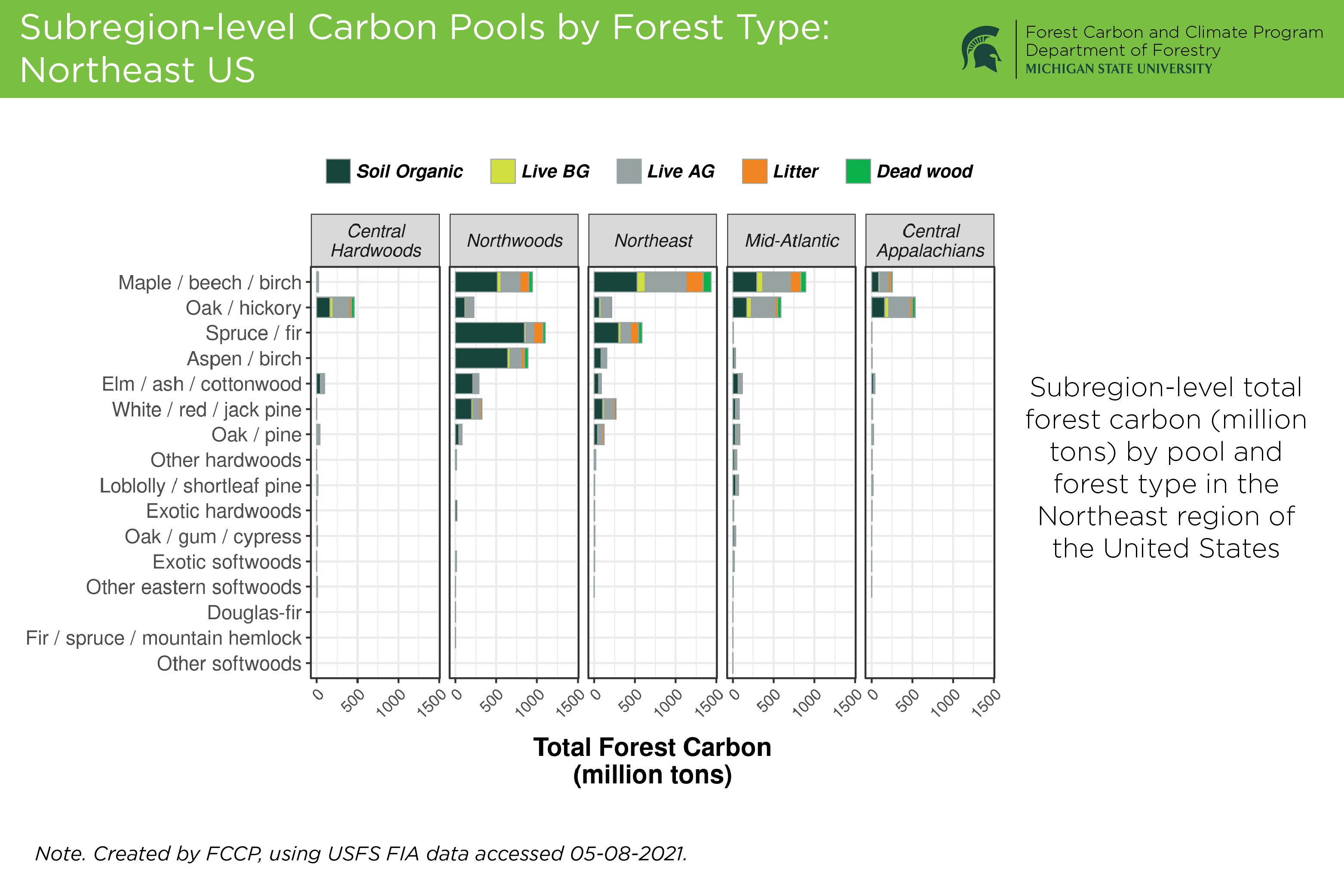 Subregion-level Carbon Pools by Forest Type: Northeast US

Forest Carbon and Climate Program
Department of Forestry
MICHIGAN STATE UNIVERSITY

Soil Organic   Live BG   Live AG   Litter   Dead wood

Central Hardwoods   Northwoods   Northeast   Mid-Atlantic   Central Appalachians

Maple / beech / birch
Oak / hickory
Spruce / fir
Aspen / birch
Elm / ash / cottonwood
White / red / jack pine
Oak / pine
Other hardwoods
Loblolly / shortleaf pine
Exotic hardwoods
Oak / gum / cypress
Exotic softwoods
Other eastern softwoods
Douglas-fir
Fir / spruce / mountain hemlock
Other softwoods

0 500 1000 1500 0 500 1000 1500 0 500 1000 1500 0 500 1000 1500 0 500 1000 1500

Total Forest Carbon
(million tons)

Subregion-level total forest carbon (million tons) by pool and forest type in the Northeast region of the United States

Note. Created by FCCP, using USFS FIA data accessed 05-08-2021.